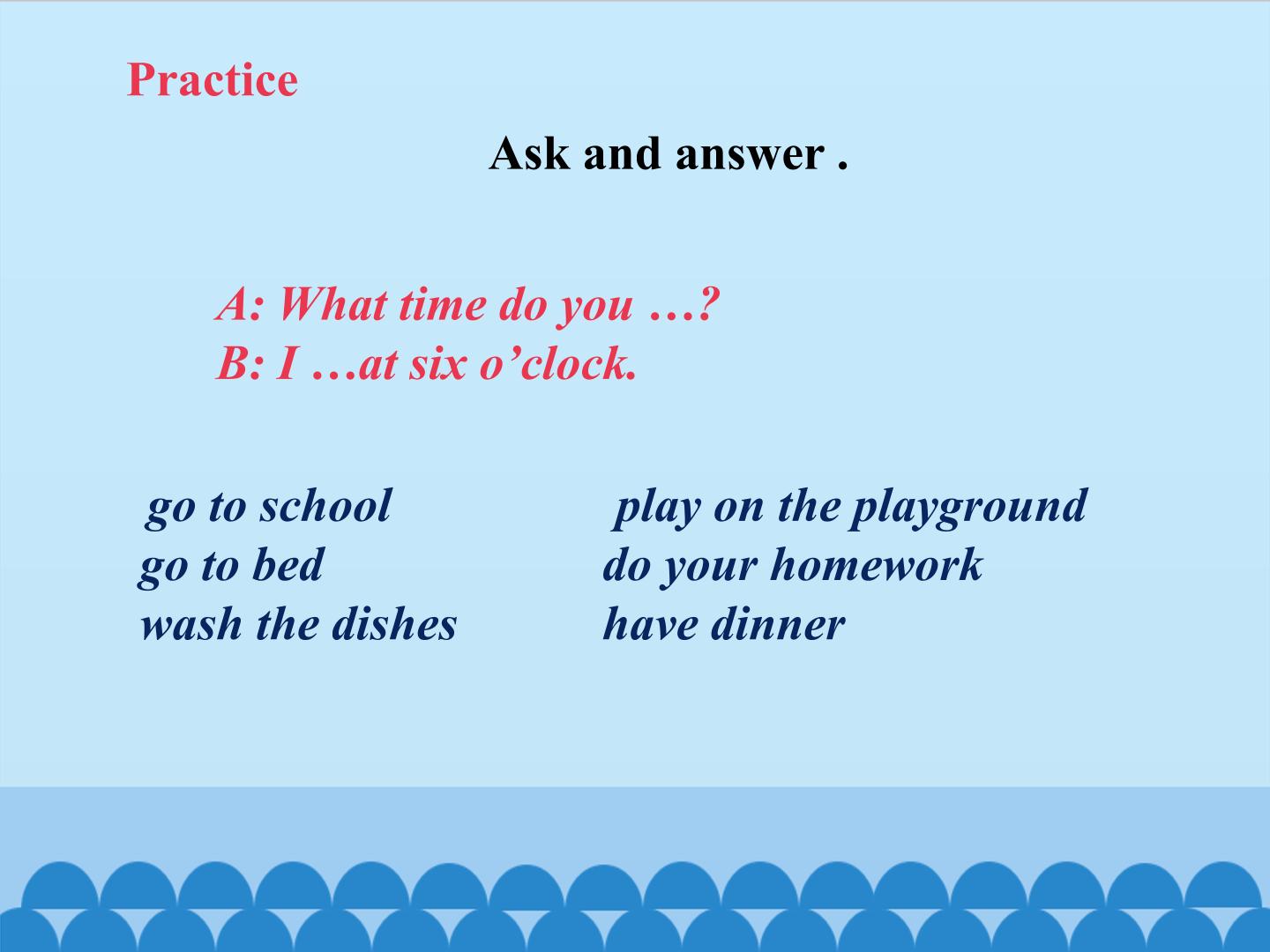 Practice

Ask and answer .

A: What time do you …?
B: I …at six o'clock.

go to school
go to bed
wash the dishes

play on the playground
do your homework
have dinner